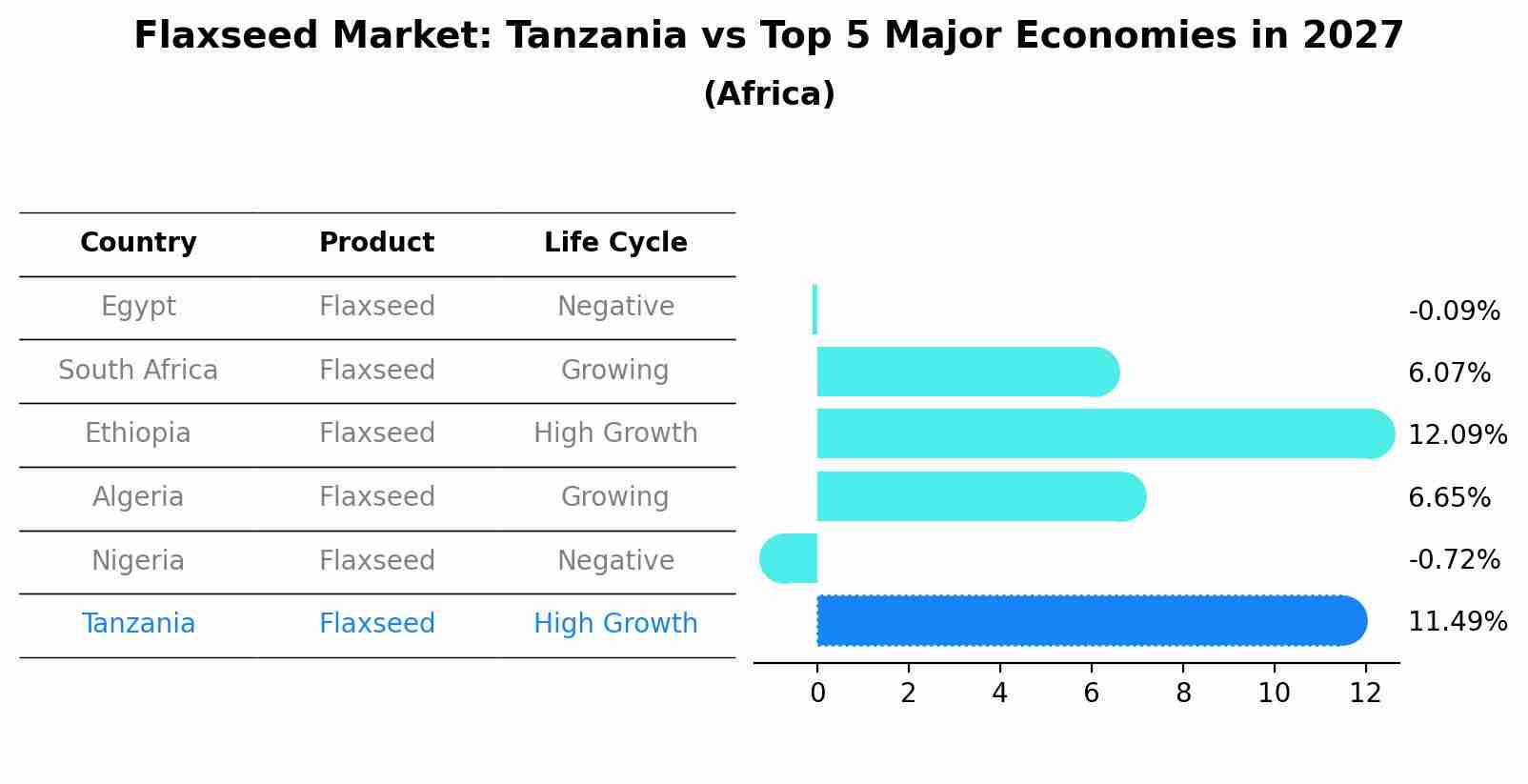 Flaxseed Market: Tanzania vs Top 5 Major Economies in 2027
(Africa)

| Country | Product | Life Cycle |
|---|---|---|
| Egypt | Flaxseed | Negative |
| South Africa | Flaxseed | Growing |
| Ethiopia | Flaxseed | High Growth |
| Algeria | Flaxseed | Growing |
| Nigeria | Flaxseed | Negative |
| Tanzania | Flaxseed | High Growth |

-0.09%
6.07%
12.09%
6.65%
-0.72%
11.49%

0 2 4 6 8 10 12